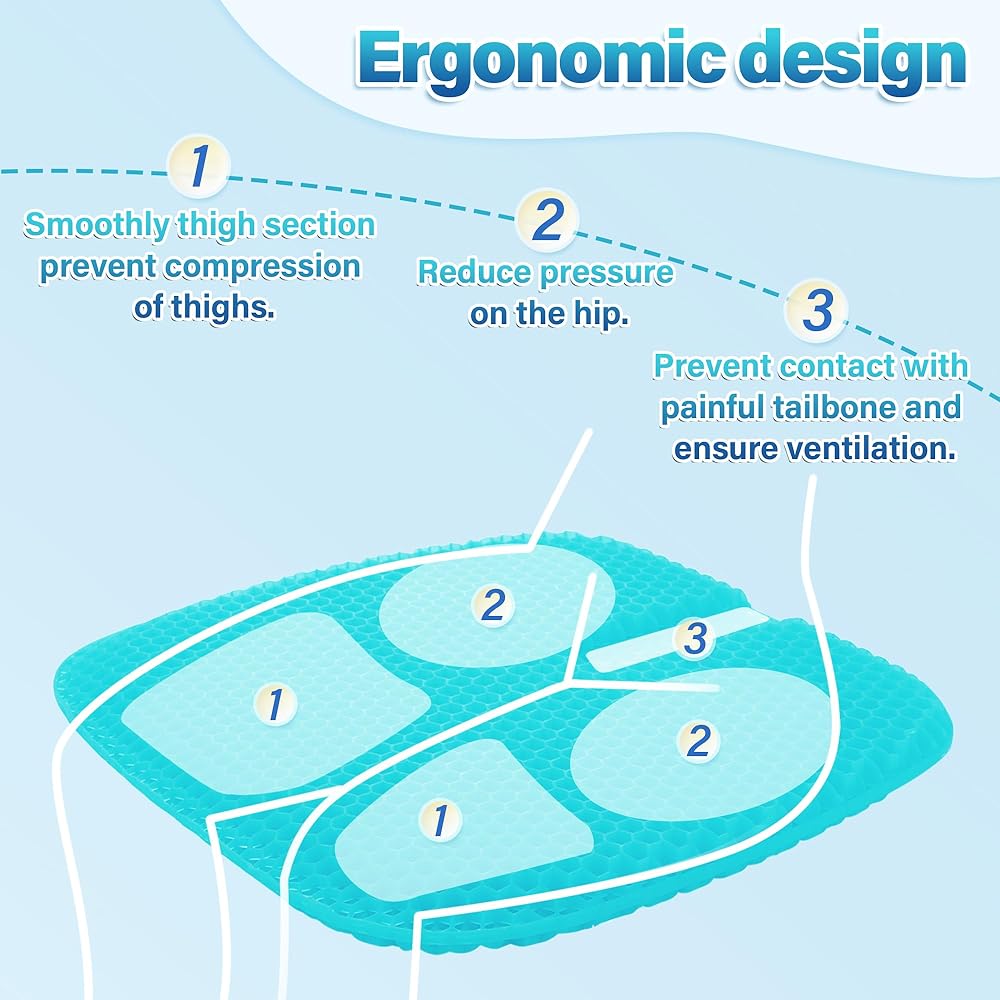 Ergonomic design

1
Smoothly thigh section prevent compression of thighs.

2
Reduce pressure on the hip.

3
Prevent contact with painful tailbone and ensure ventilation.

2
3
1
2
1